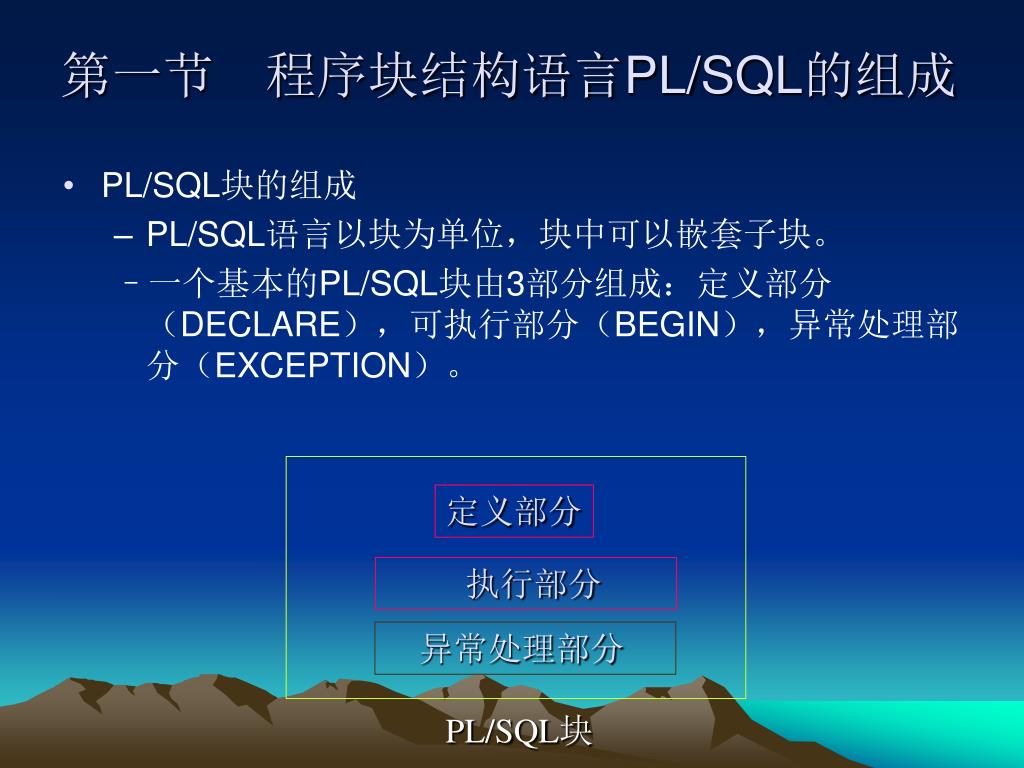 第一节　程序块结构语言PL/SQL的组成

• PL/SQL块的组成

– PL/SQL语言以块为单位，块中可以嵌套子块。

– 一个基本的PL/SQL块由3部分组成：定义部分（DECLARE），可执行部分（BEGIN），异常处理部分（EXCEPTION）。

定义部分

执行部分

异常处理部分

PL/SQL块